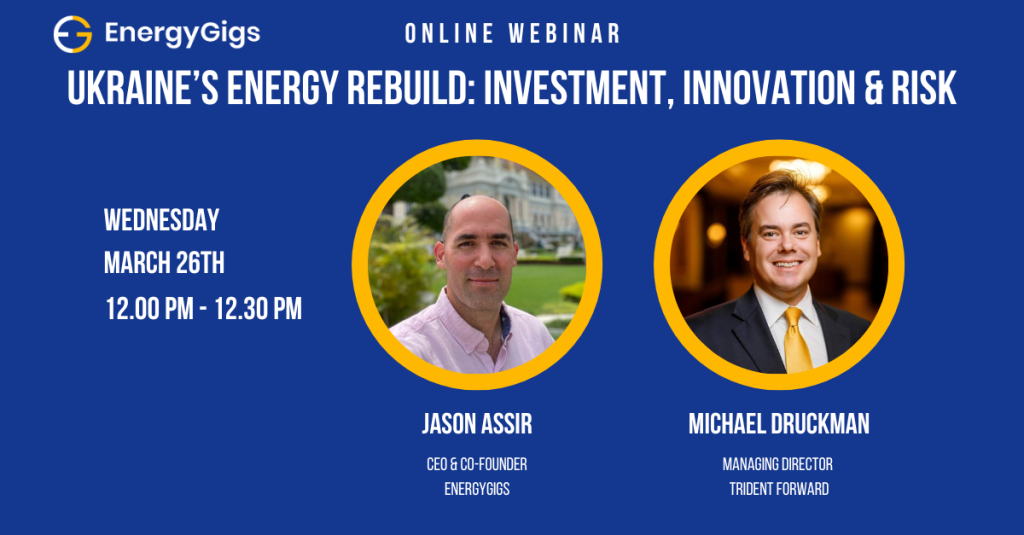 EnergyGigs

ONLINE WEBINAR

UKRAINE'S ENERGY REBUILD: INVESTMENT, INNOVATION & RISK

WEDNESDAY
MARCH 26TH
12.00 PM - 12.30 PM

JASON ASSIR
CEO & CO-FOUNDER
ENERGYGIGS

MICHAEL DRUCKMAN
MANAGING DIRECTOR
TRIDENT FORWARD